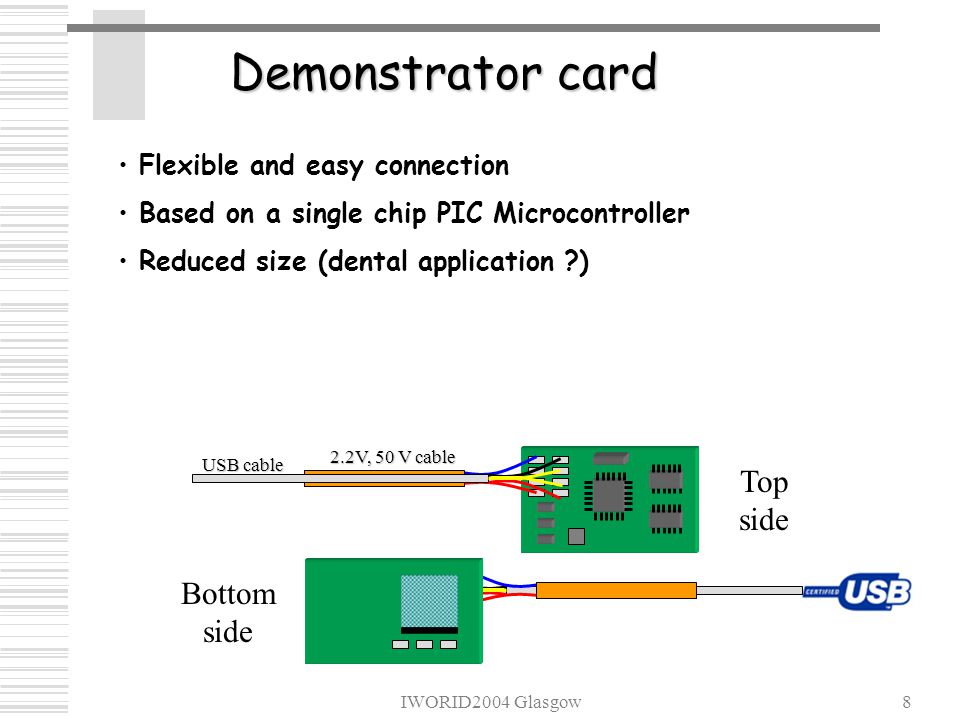 Demonstrator card

• Flexible and easy connection

• Based on a single chip PIC Microcontroller

• Reduced size (dental application ?)

USB cable

2.2V, 50 V cable

Top side

Bottom side

CERTIFIED USB

IWORID2004 Glasgow

8